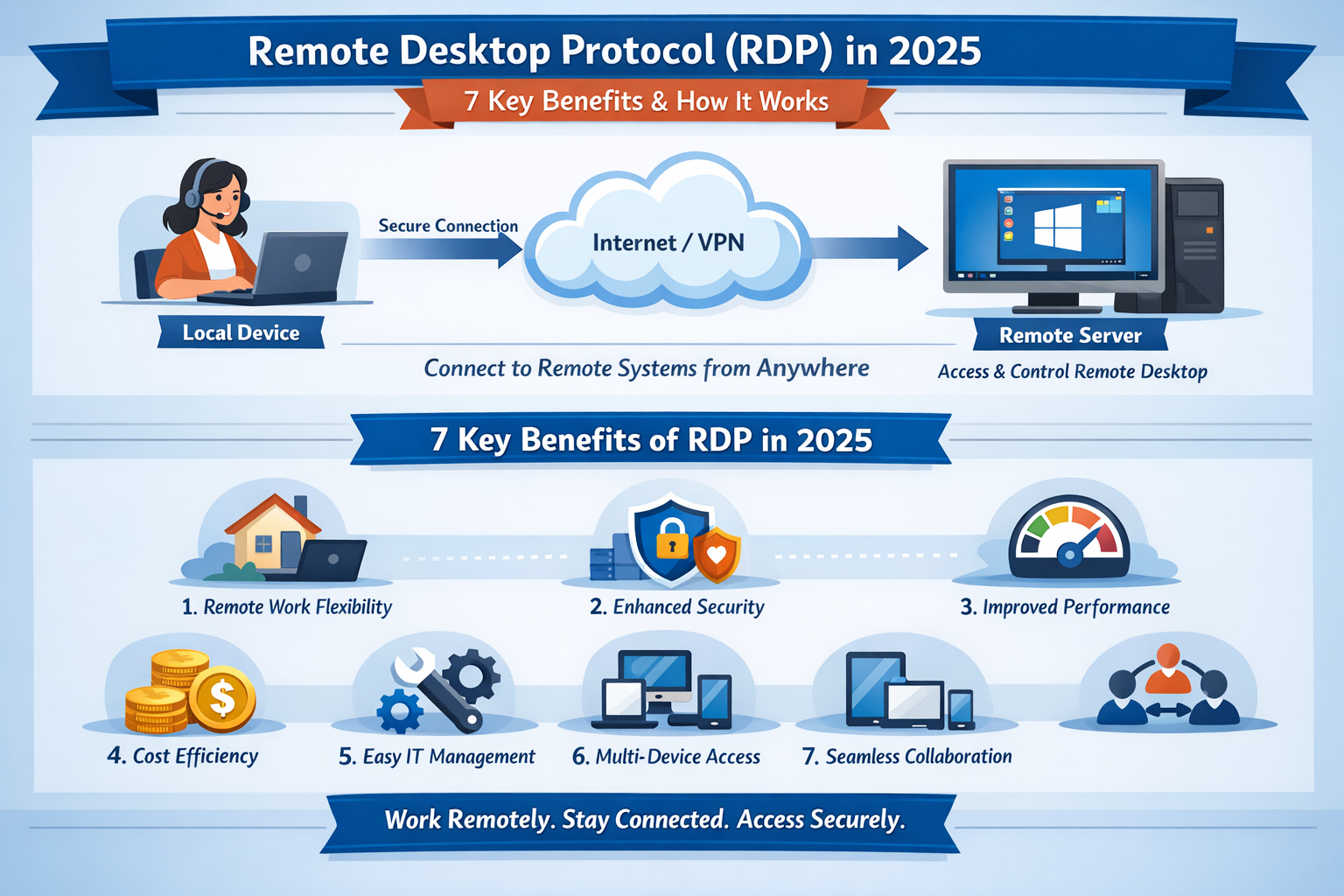 Remote Desktop Protocol (RDP) in 2025

7 Key Benefits & How It Works

Secure Connection

Internet / VPN

Local Device

Remote Server

Connect to Remote Systems from Anywhere

Access & Control Remote Desktop

7 Key Benefits of RDP in 2025

1. Remote Work Flexibility

2. Enhanced Security

3. Improved Performance

4. Cost Efficiency

5. Easy IT Management

6. Multi-Device Access

7. Seamless Collaboration

Work Remotely. Stay Connected. Access Securely.